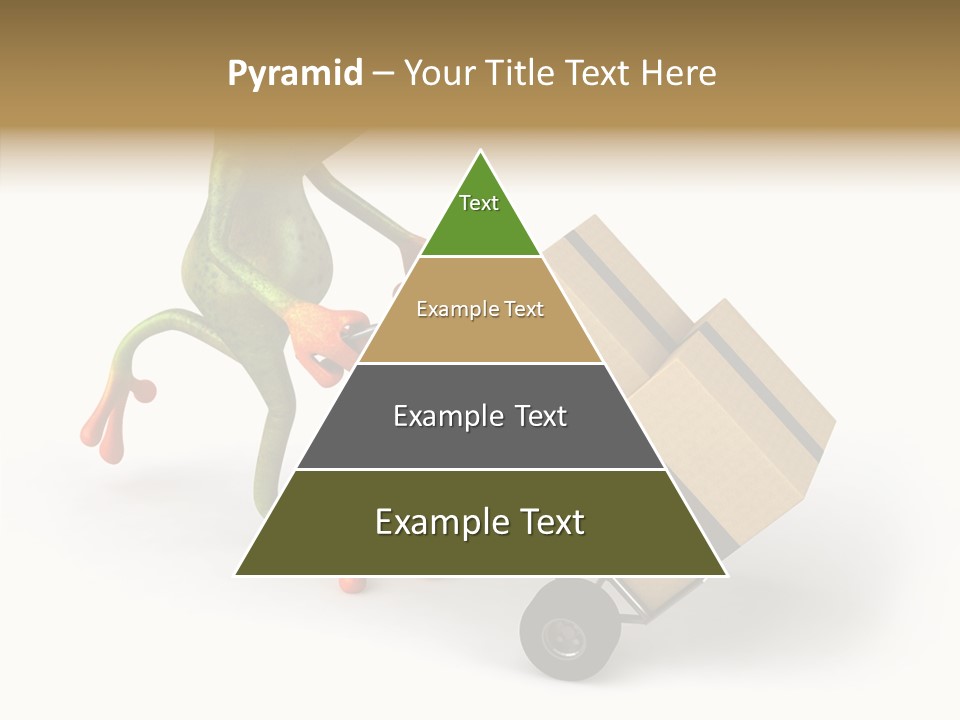 Pyramid – Your Title Text Here

Text

Example Text

Example Text

Example Text